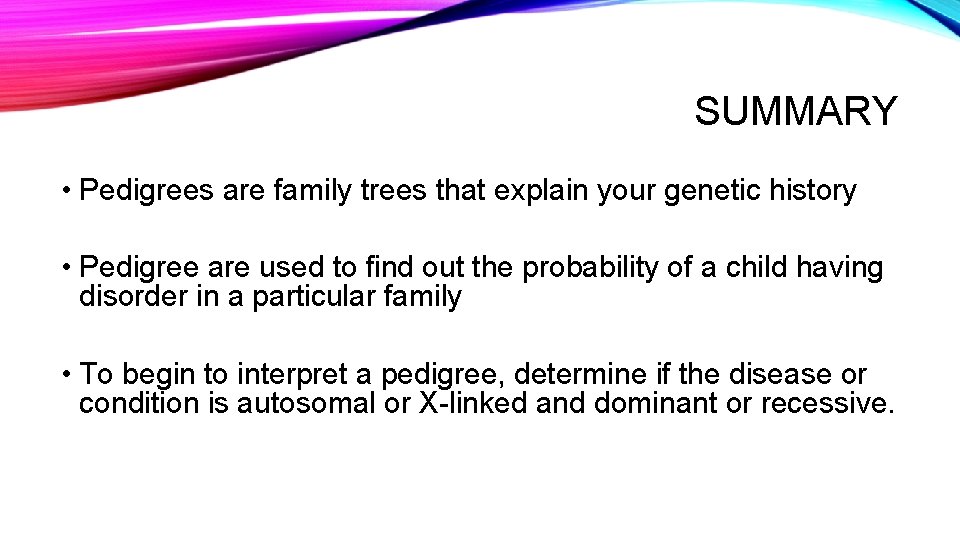 SUMMARY

• Pedigrees are family trees that explain your genetic history

• Pedigree are used to find out the probability of a child having disorder in a particular family

• To begin to interpret a pedigree, determine if the disease or condition is autosomal or X-linked and dominant or recessive.